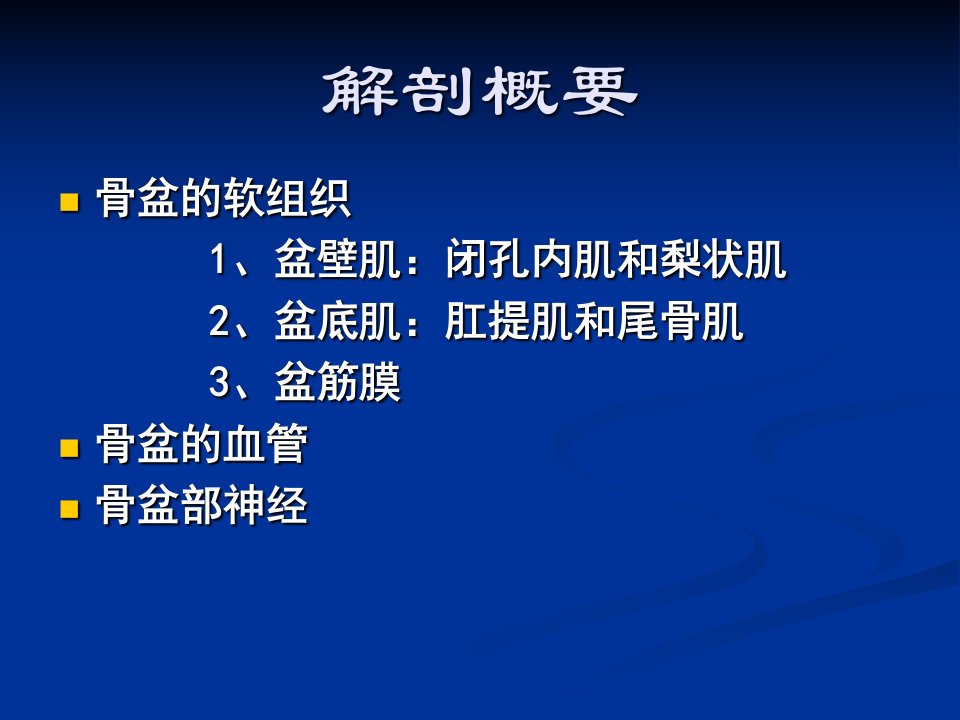 解剖概要

骨盆的软组织

1、盆壁肌：闭孔内肌和梨状肌

2、盆底肌：肛提肌和尾骨肌

3、盆筋膜

骨盆的血管

骨盆部神经